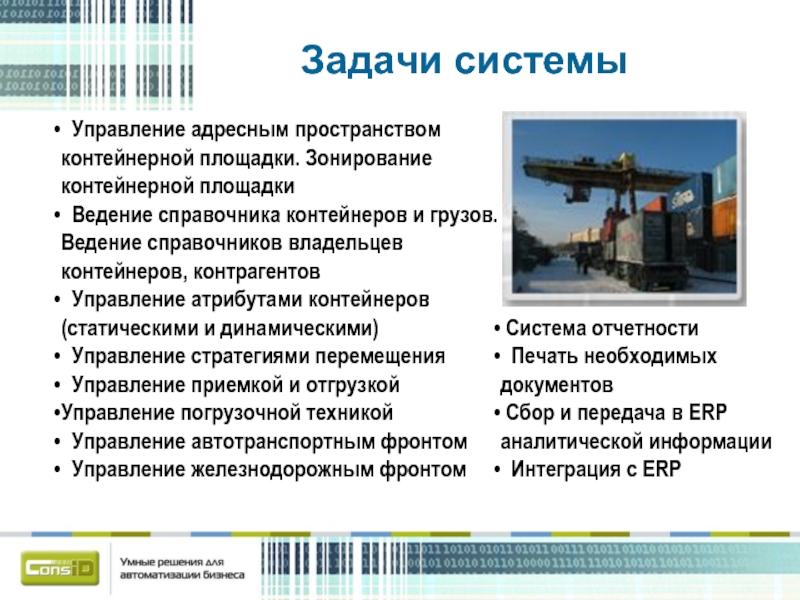 Задачи системы

• Управление адресным пространством контейнерной площадки. Зонирование контейнерной площадки
• Ведение справочника контейнеров и грузов. Ведение справочников владельцев контейнеров, контрагентов
• Управление атрибутами контейнеров (статическими и динамическими)
• Управление стратегиями перемещения
• Управление приемкой и отгрузкой
•Управление погрузочной техникой
• Управление автотранспортным фронтом
• Управление железнодорожным фронтом

• Система отчетности
• Печать необходимых документов
• Сбор и передача в ERP аналитической информации
• Интеграция с ERP

ConsID

Умные решения для автоматизации бизнеса